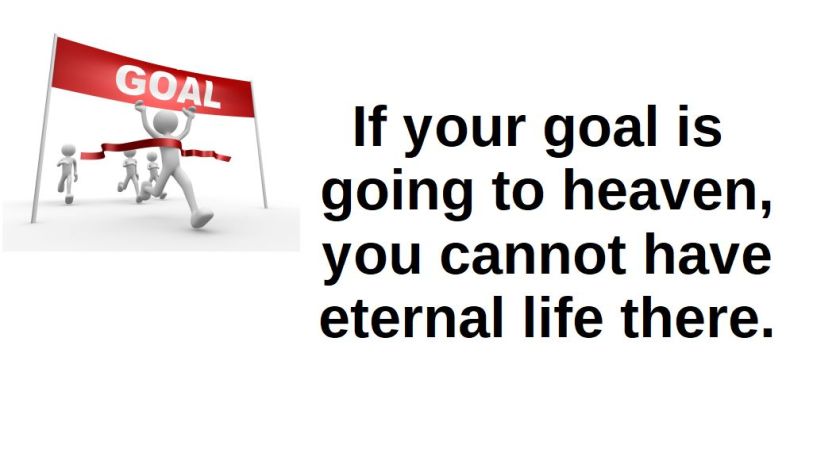 GOAL

If your goal is going to heaven, you cannot have eternal life there.